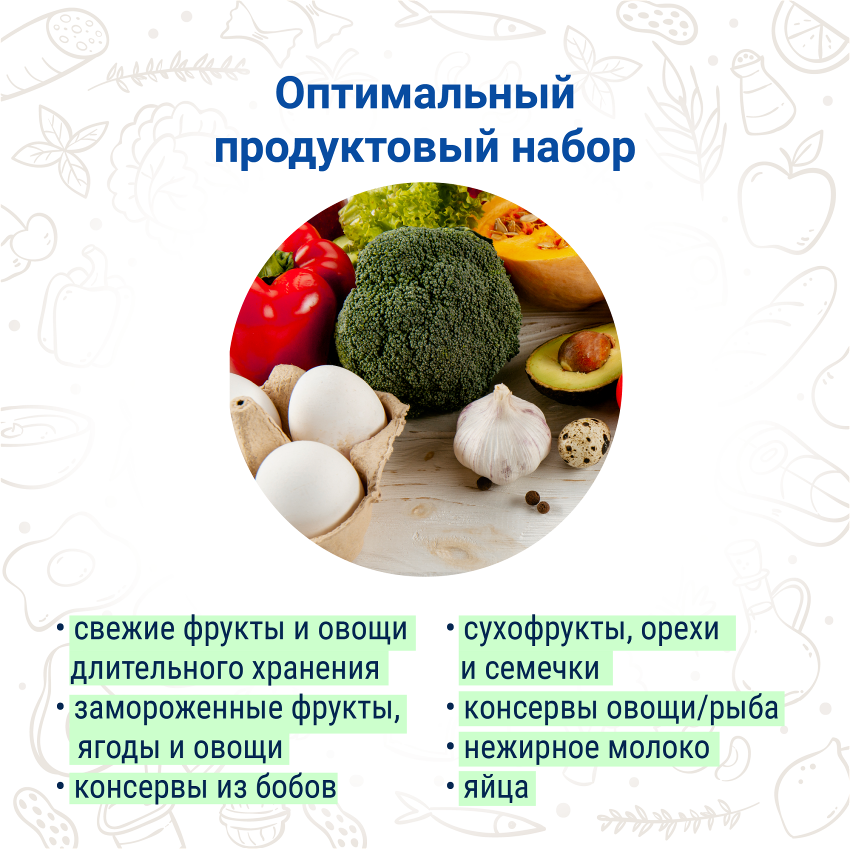 Оптимальный продуктовый набор

• свежие фрукты и овощи длительного хранения
• замороженные фрукты, ягоды и овощи
• консервы из бобов

• сухофрукты, орехи и семечки
• консервы овощи/рыба
• нежирное молоко
• яйца